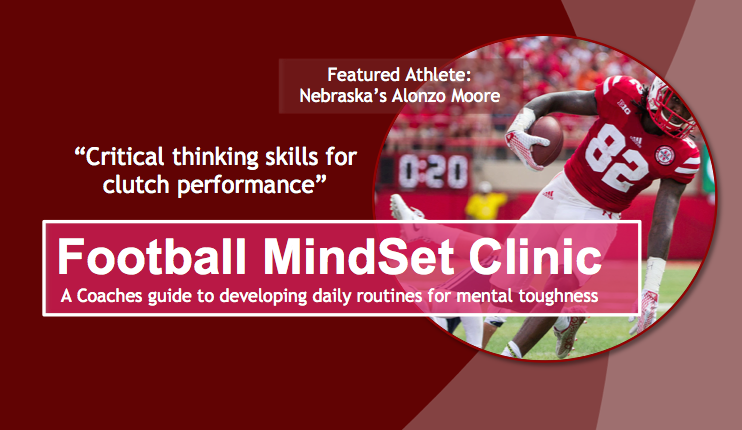 Featured Athlete:
Nebraska's Alonzo Moore

"Critical thinking skills for clutch performance"

0:20

82

Football MindSet Clinic

A Coaches guide to developing daily routines for mental toughness